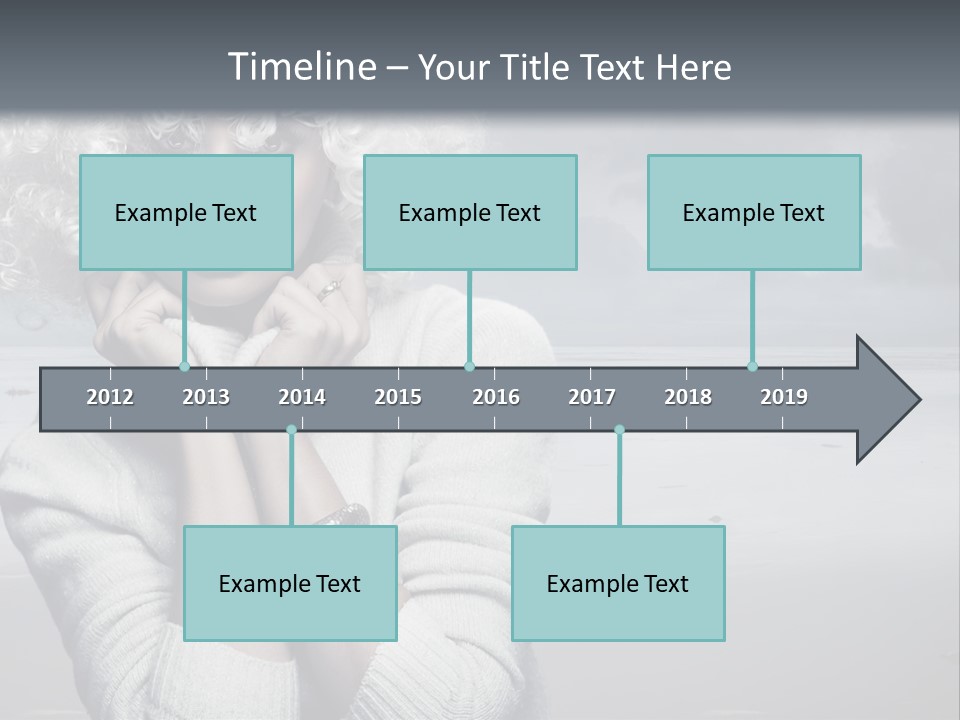 Timeline – Your Title Text Here

Example Text

Example Text

Example Text

2012 2013 2014 2015 2016 2017 2018 2019

Example Text

Example Text